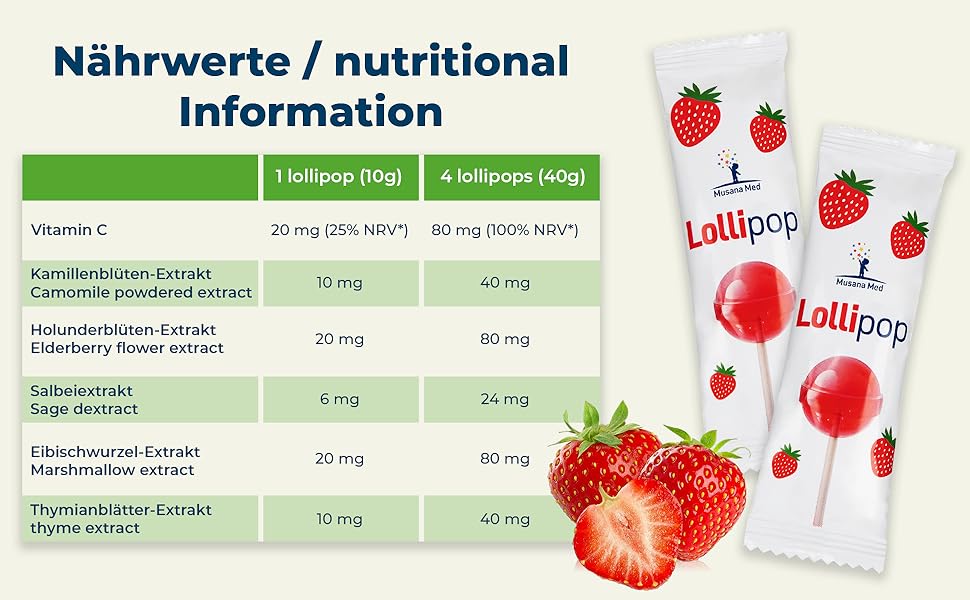 Nährwerte / nutritional Information

| | 1 lollipop (10g) | 4 lollipops (40g) |
|---|---|---|
| Vitamin C | 20 mg (25% NRV*) | 80 mg (100% NRV*) |
| Kamillenblüten-Extrakt Camomile powdered extract | 10 mg | 40 mg |
| Holunderblüten-Extrakt Elderberry flower extract | 20 mg | 80 mg |
| Salbeiextrakt Sage dextract | 6 mg | 24 mg |
| Eibischwurzel-Extrakt Marshmallow extract | 20 mg | 80 mg |
| Thymianblätter-Extrakt thyme extract | 10 mg | 40 mg |

Musana Med
Lollipop

Musana Med
Lollipop